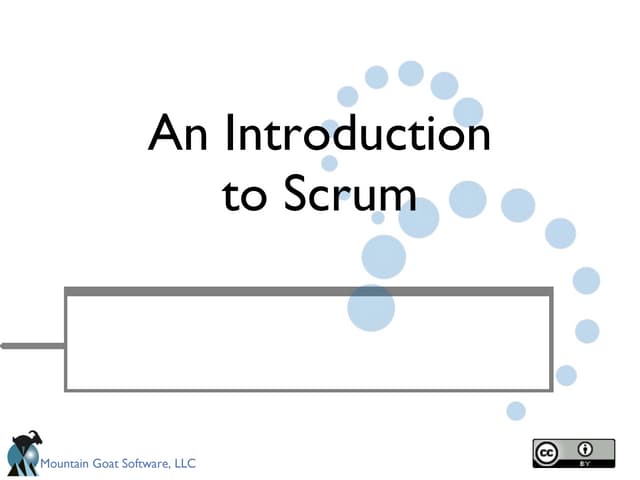 An Introduction to Scrum

Mountain Goat Software, LLC

cc BY